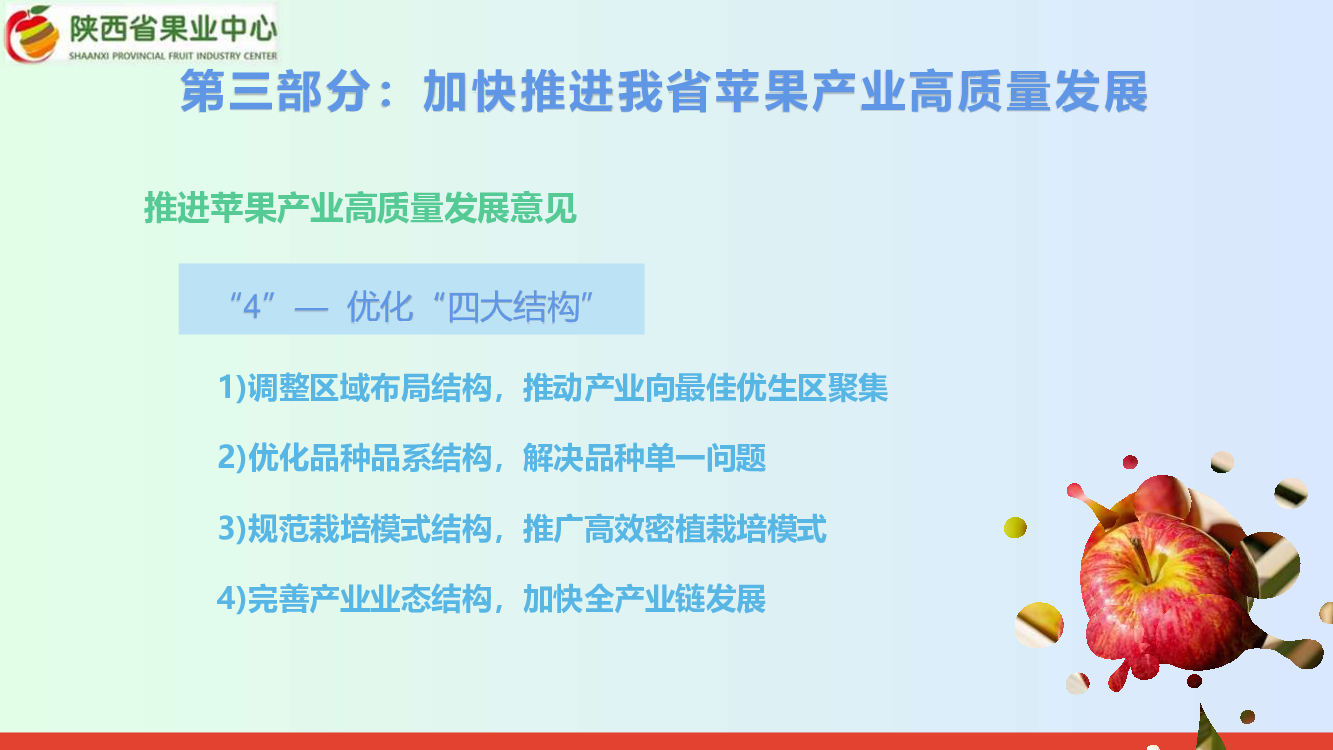 陕西省果业中心
SHAANXI PROVINCIAL FRUIT INDUSTRY CENTER

第三部分：加快推进我省苹果产业高质量发展

推进苹果产业高质量发展意见

“4”— 优化“四大结构”

1)调整区域布局结构，推动产业向最佳优生区聚集

2)优化品种品系结构，解决品种单一问题

3)规范栽培模式结构，推广高效密植栽培模式

4)完善产业业态结构，加快全产业链发展